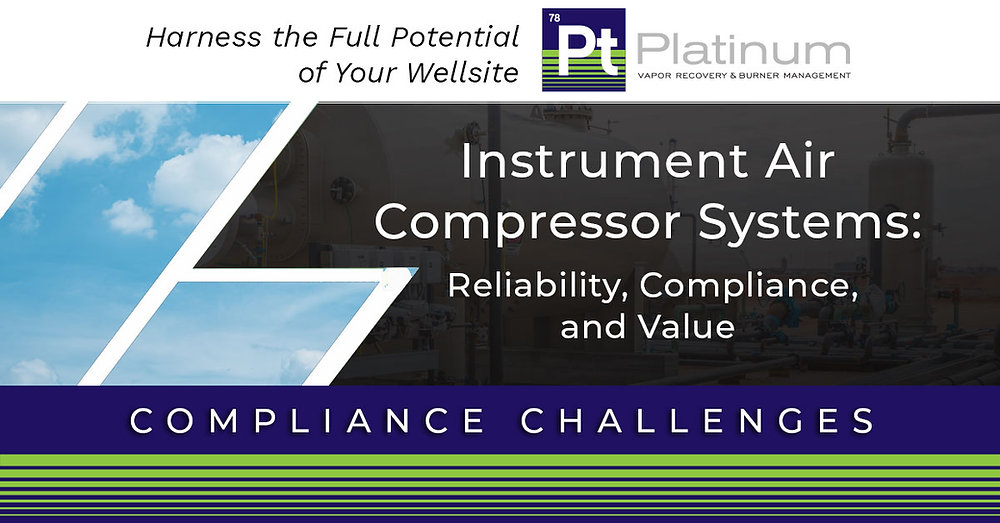 Harness the Full Potential of Your Wellsite

78
Pt
Platinum
VAPOR RECOVERY & BURNER MANAGEMENT

Instrument Air Compressor Systems:
Reliability, Compliance, and Value

COMPLIANCE CHALLENGES